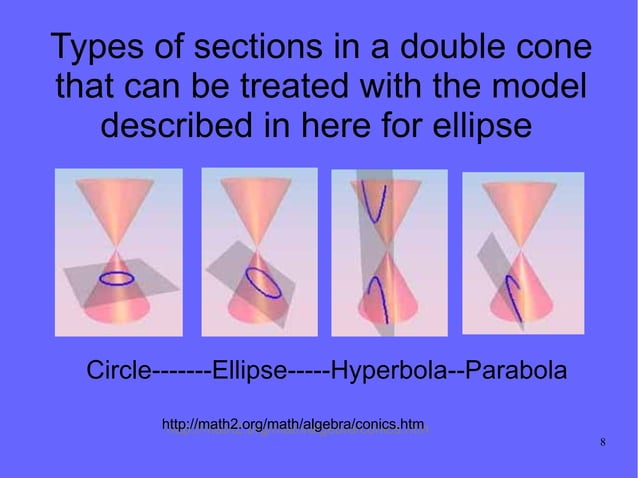 Types of sections in a double cone that can be treated with the model described in here for ellipse

Circle-------Ellipse-----Hyperbola--Parabola

http://math2.org/math/algebra/conics.htm

8